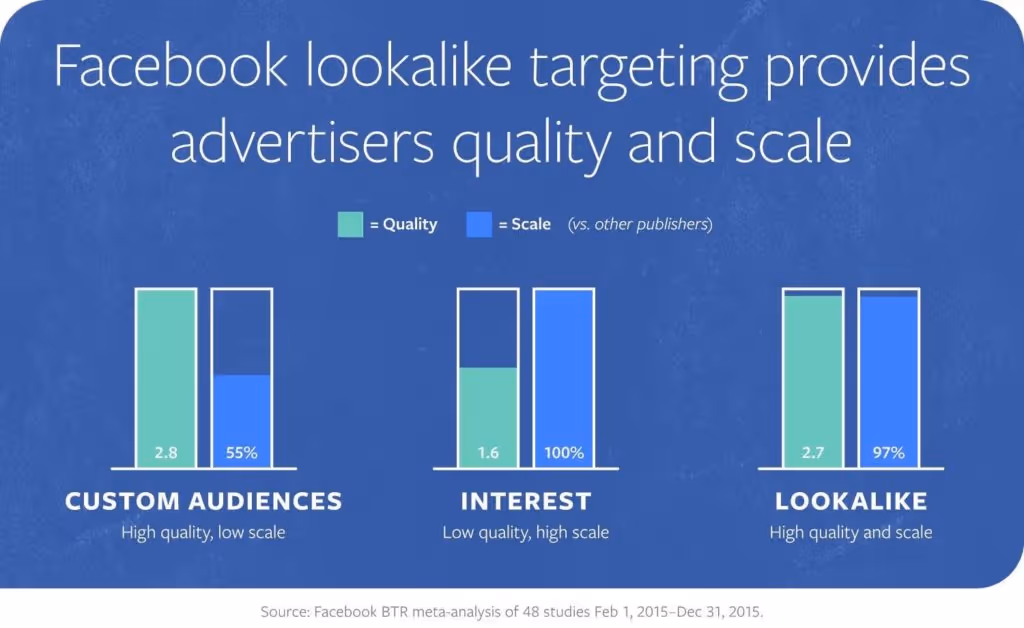 Facebook lookalike targeting provides advertisers quality and scale

= Quality = Scale (vs. other publishers)

2.8
55%
CUSTOM AUDIENCES
High quality, low scale

1.6
100%
INTEREST
Low quality, high scale

2.7
97%
LOOKALIKE
High quality and scale

Source: Facebook BTR meta-analysis of 48 studies Feb 1, 2015–Dec 31, 2015.